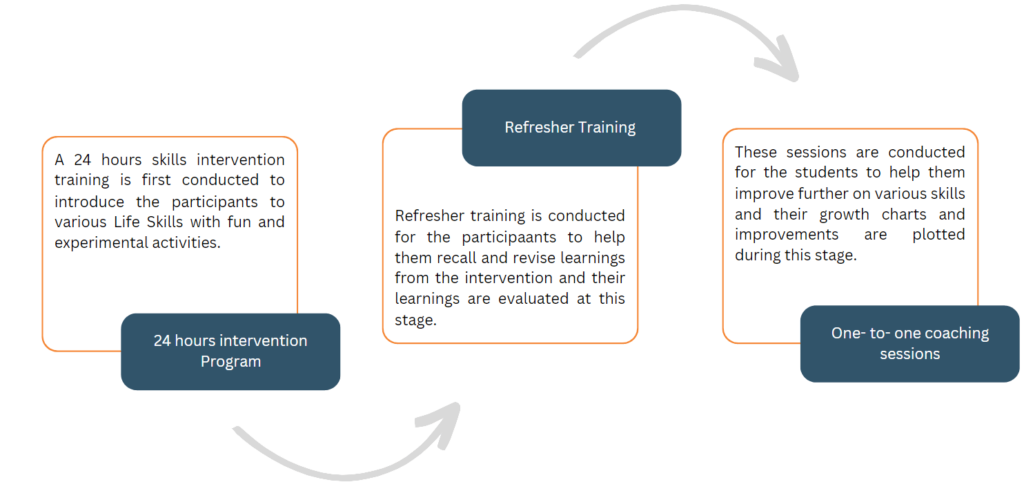 A 24 hours skills intervention training is first conducted to introduce the participants to various Life Skills with fun and experimental activities.

24 hours intervention Program

Refresher Training

Refresher training is conducted for the participaants to help them recall and revise learnings from the intervention and their learnings are evaluated at this stage.

These sessions are conducted for the students to help them improve further on various skills and their growth charts and improvements are plotted during this stage.

One- to- one coaching sessions